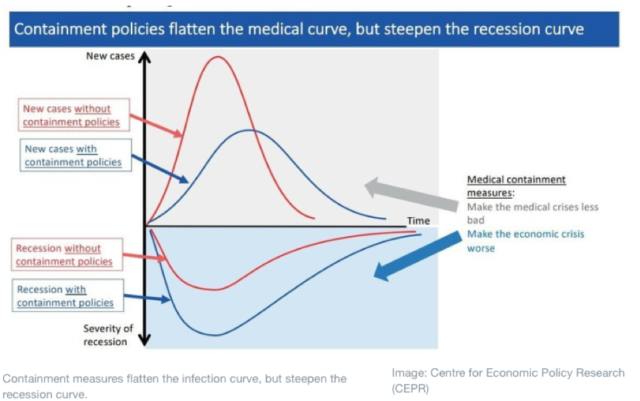 Containment policies flatten the medical curve, but steepen the recession curve

New cases

New cases without containment policies

New cases with containment policies

Time

Medical containment measures:
Make the medical crises less bad
Make the economic crisis worse

Recession without containment policies

Recession with containment policies

Severity of recession

Containment measures flatten the infection curve, but steepen the recession curve.

Image: Centre for Economic Policy Research (CEPR)